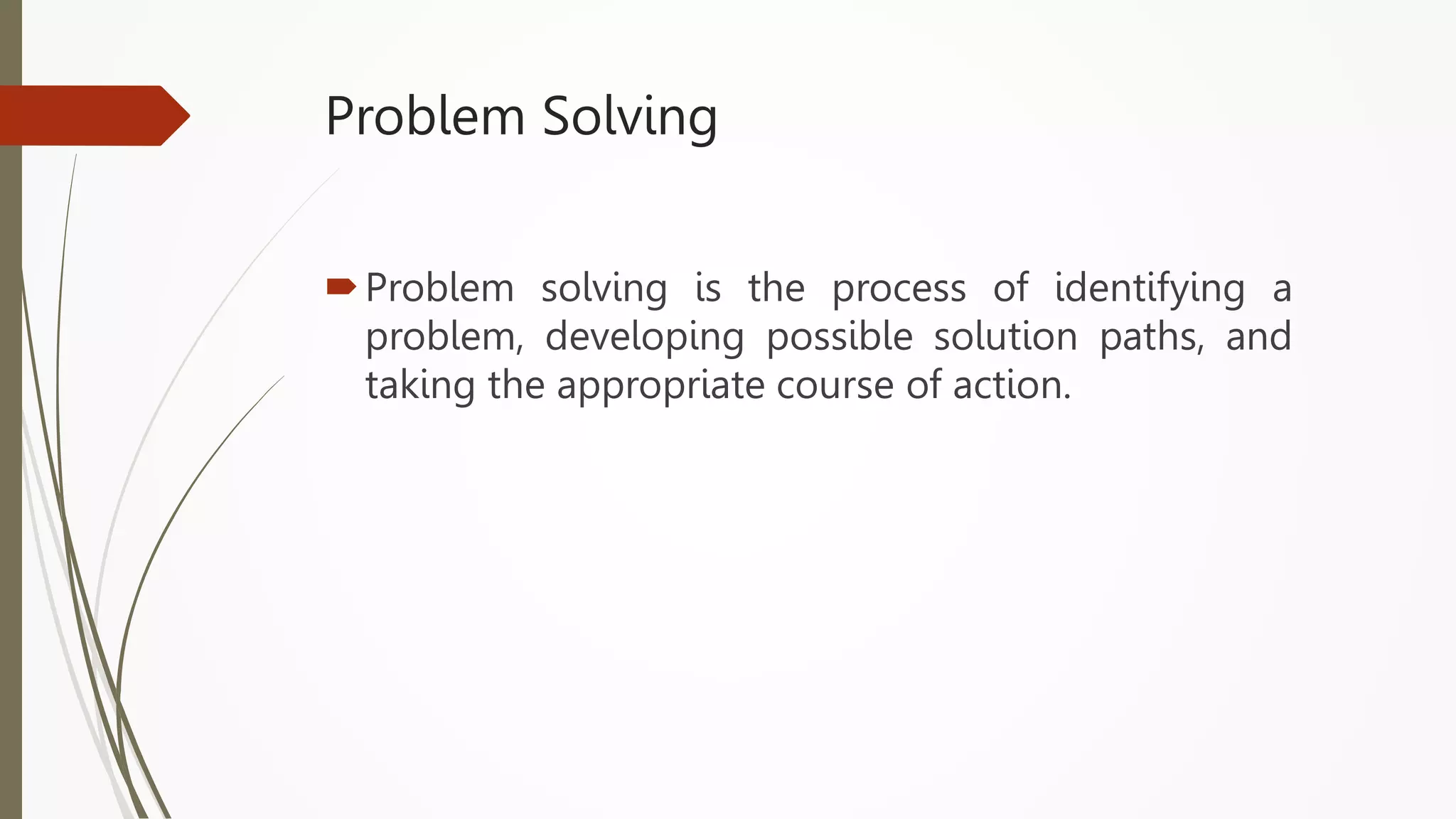 Problem Solving

Problem solving is the process of identifying a problem, developing possible solution paths, and taking the appropriate course of action.